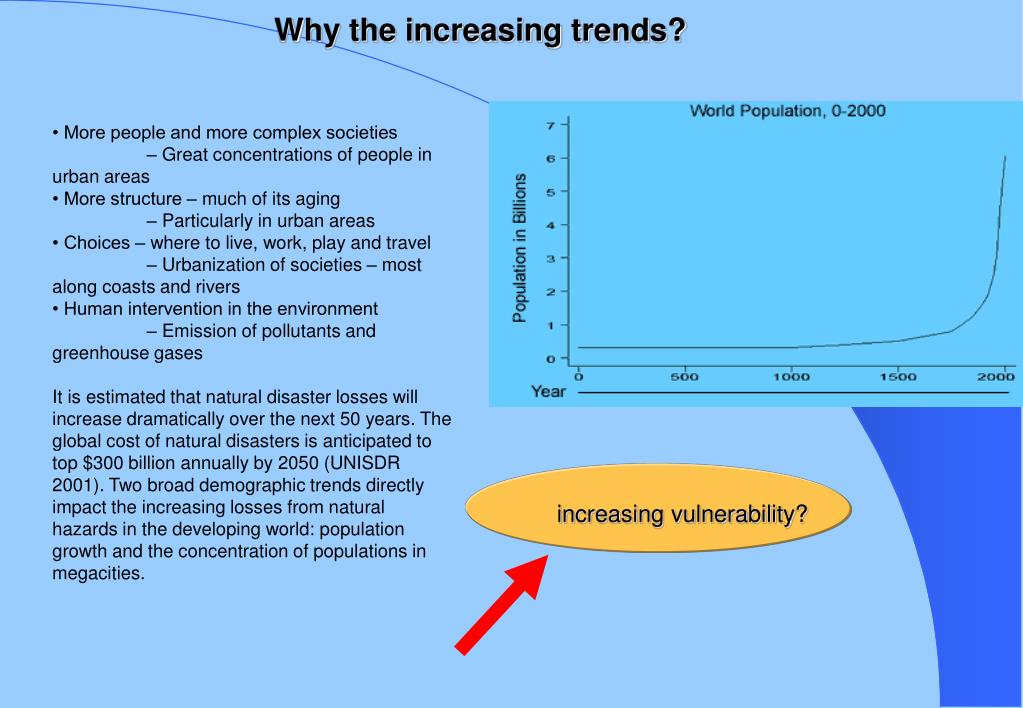 Why the increasing trends?

• More people and more complex societies
– Great concentrations of people in urban areas
• More structure – much of its aging
– Particularly in urban areas
• Choices – where to live, work, play and travel
– Urbanization of societies – most along coasts and rivers
• Human intervention in the environment
– Emission of pollutants and greenhouse gases

It is estimated that natural disaster losses will increase dramatically over the next 50 years. The global cost of natural disasters is anticipated to top $300 billion annually by 2050 (UNISDR 2001). Two broad demographic trends directly impact the increasing losses from natural hazards in the developing world: population growth and the concentration of populations in megacities.

World Population, 0-2000

Population in Billions

7
6
5
4
3
2
1
0

0 500 1000 1500 2000

Year

increasing vulnerability?